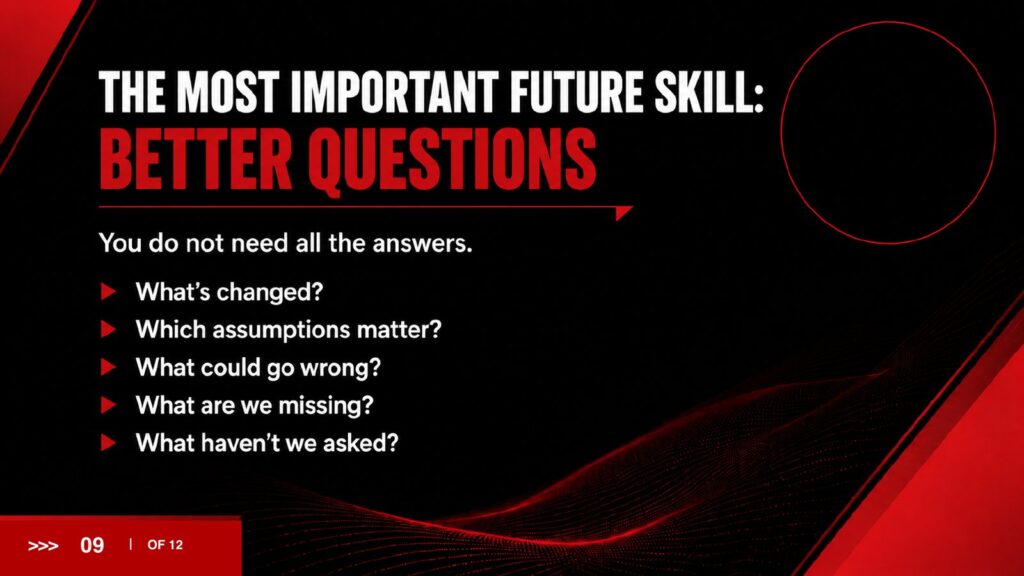 THE MOST IMPORTANT FUTURE SKILL:
BETTER QUESTIONS

You do not need all the answers.

▶ What's changed?
▶ Which assumptions matter?
▶ What could go wrong?
▶ What are we missing?
▶ What haven't we asked?

>>> 09 | OF 12